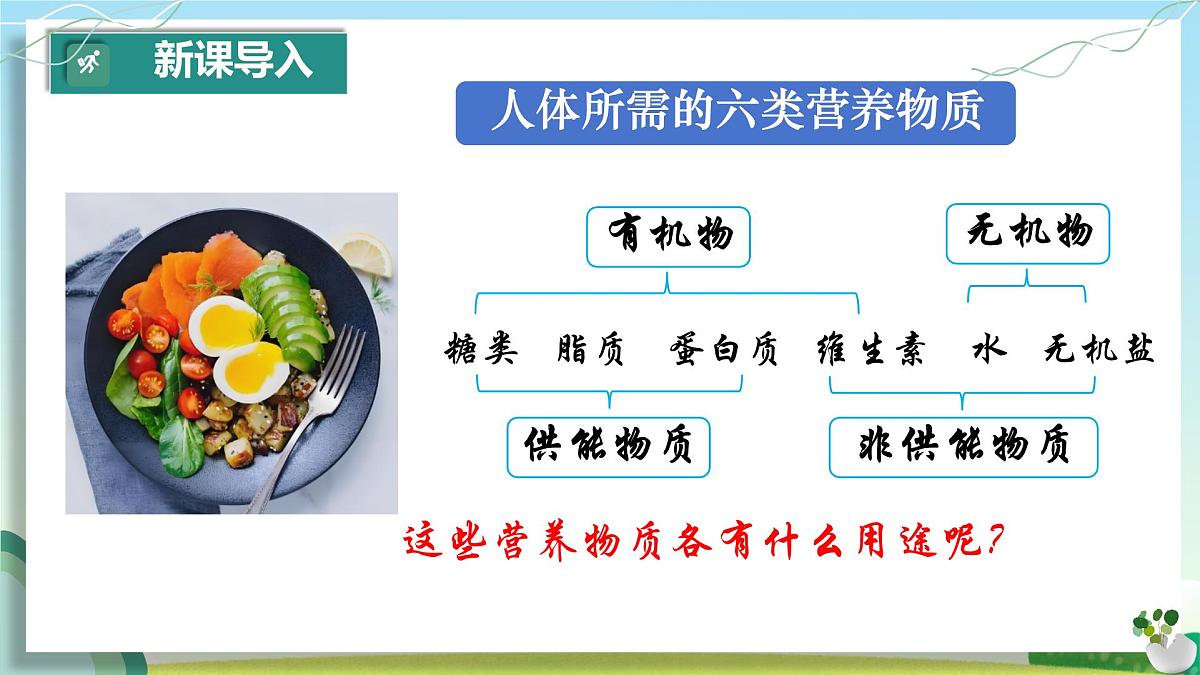 新课导入

人体所需的六类营养物质

有机物

无机物

糖类 脂质 蛋白质 维生素 水 无机盐

供能物质

非供能物质

这些营养物质各有什么用途呢?